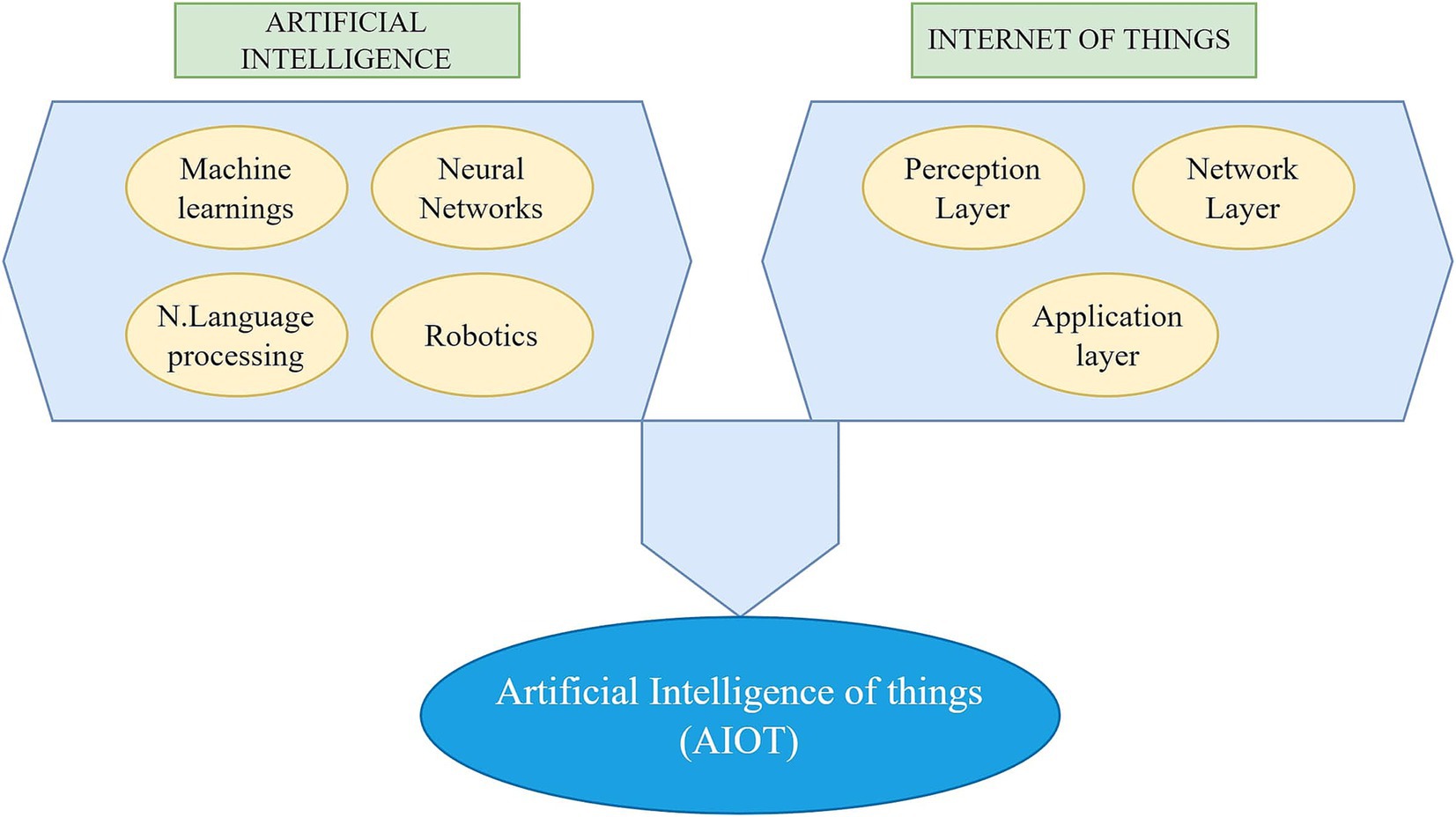 ARTIFICIAL INTELLIGENCE

Machine learnings

Neural Networks

N.Language processing

Robotics

INTERNET OF THINGS

Perception Layer

Network Layer

Application layer

Artificial Intelligence of things (AIOT)